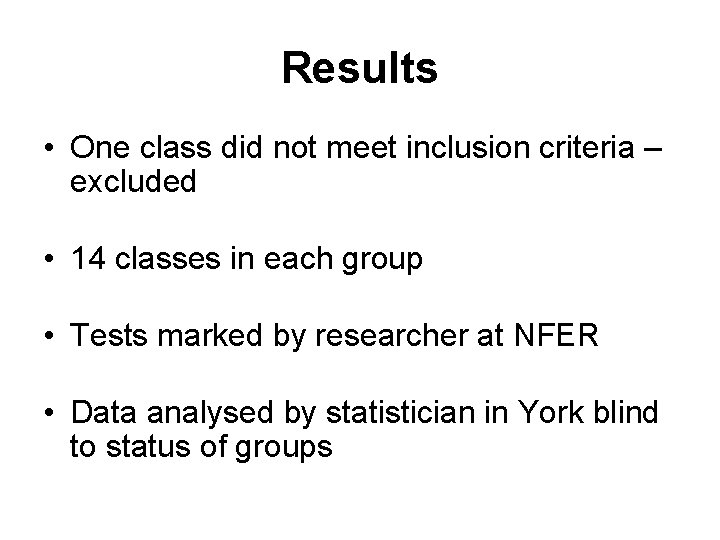 Results

• One class did not meet inclusion criteria – excluded

• 14 classes in each group

• Tests marked by researcher at NFER

• Data analysed by statistician in York blind to status of groups